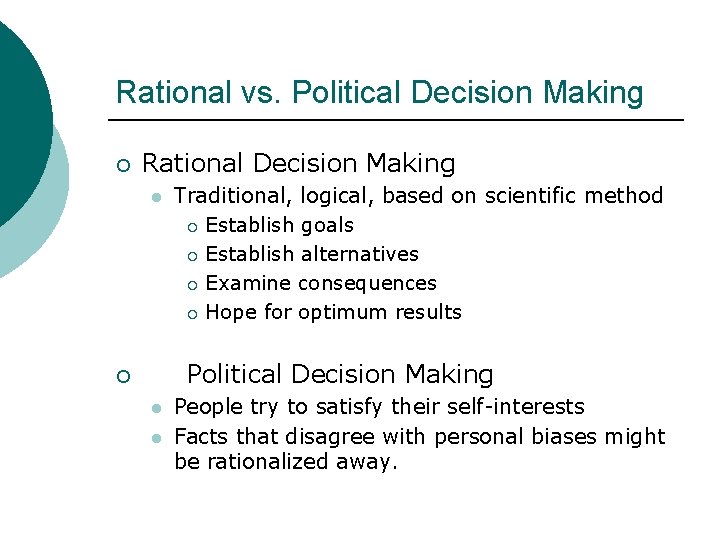 Rational vs. Political Decision Making

Rational Decision Making
Traditional, logical, based on scientific method
Establish goals
Establish alternatives
Examine consequences
Hope for optimum results

Political Decision Making
People try to satisfy their self-interests
Facts that disagree with personal biases might be rationalized away.